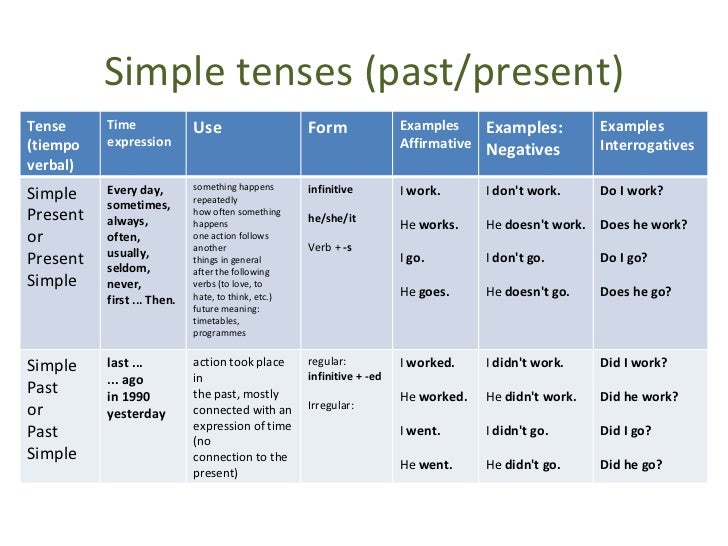 Simple tenses (past/present)

| Tense (tiempo verbal) | Time expression | Use | Form | Examples Affirmative | Examples: Negatives | Examples Interrogatives |
|---|---|---|---|---|---|---|
| Simple Present or Present Simple | Every day, sometimes, always, often, usually, seldom, never, first ... Then. | something happens repeatedly how often something happens one action follows another things in general after the following verbs (to love, to hate, to think, etc.) future meaning: timetables, programmes | infinitive he/she/it Verb + -s | I work. He works. I go. He goes. | I don't work. He doesn't work. I don't go. He doesn't go. | Do I work? Does he work? Do I go? Does he go? |
| Simple Past or Past Simple | last ... ... ago in 1990 yesterday | action took place in the past, mostly connected with an expression of time (no connection to the present) | regular: infinitive + -ed Irregular: | I worked. He worked. I went. He went. | I didn't work. He didn't work. I didn't go. He didn't go. | Did I work? Did he work? Did I go? Did he go? |